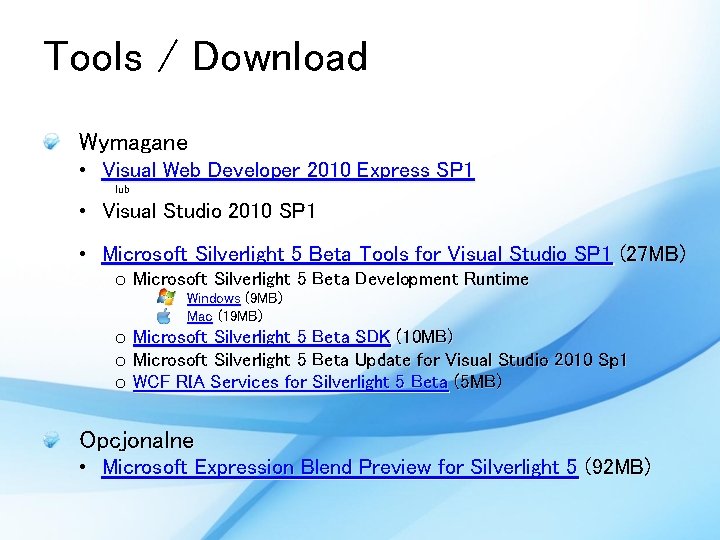 Tools / Download

Wymagane

• Visual Web Developer 2010 Express SP1

lub

• Visual Studio 2010 SP1

• Microsoft Silverlight 5 Beta Tools for Visual Studio SP1 (27MB)

o Microsoft Silverlight 5 Beta Development Runtime

Windows (9MB)

Mac (19MB)

o Microsoft Silverlight 5 Beta SDK (10MB)

o Microsoft Silverlight 5 Beta Update for Visual Studio 2010 Sp1

o WCF RIA Services for Silverlight 5 Beta (5MB)

Opcjonalne

• Microsoft Expression Blend Preview for Silverlight 5 (92MB)